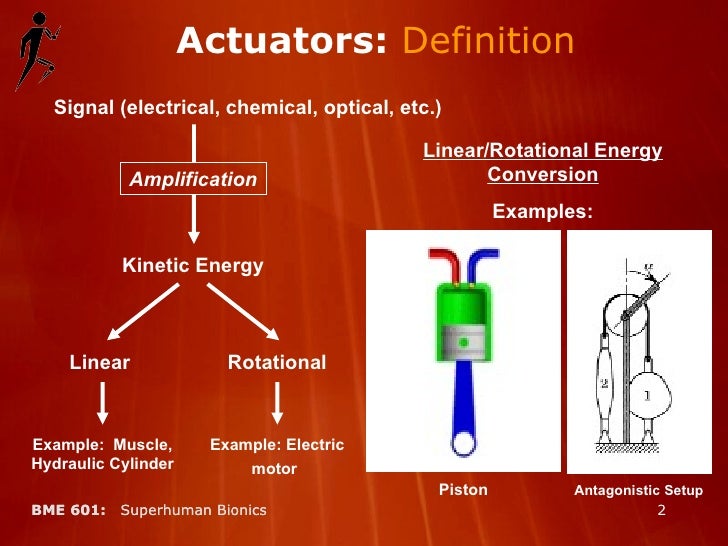 Actuators: Definition

Signal (electrical, chemical, optical, etc.)

Amplification

Kinetic Energy

Linear

Rotational

Example: Muscle, Hydraulic Cylinder

Example: Electric motor

Linear/Rotational Energy Conversion

Examples:

$\alpha$

2

1

Piston

Antagonistic Setup

BME 601: Superhuman Bionics

2